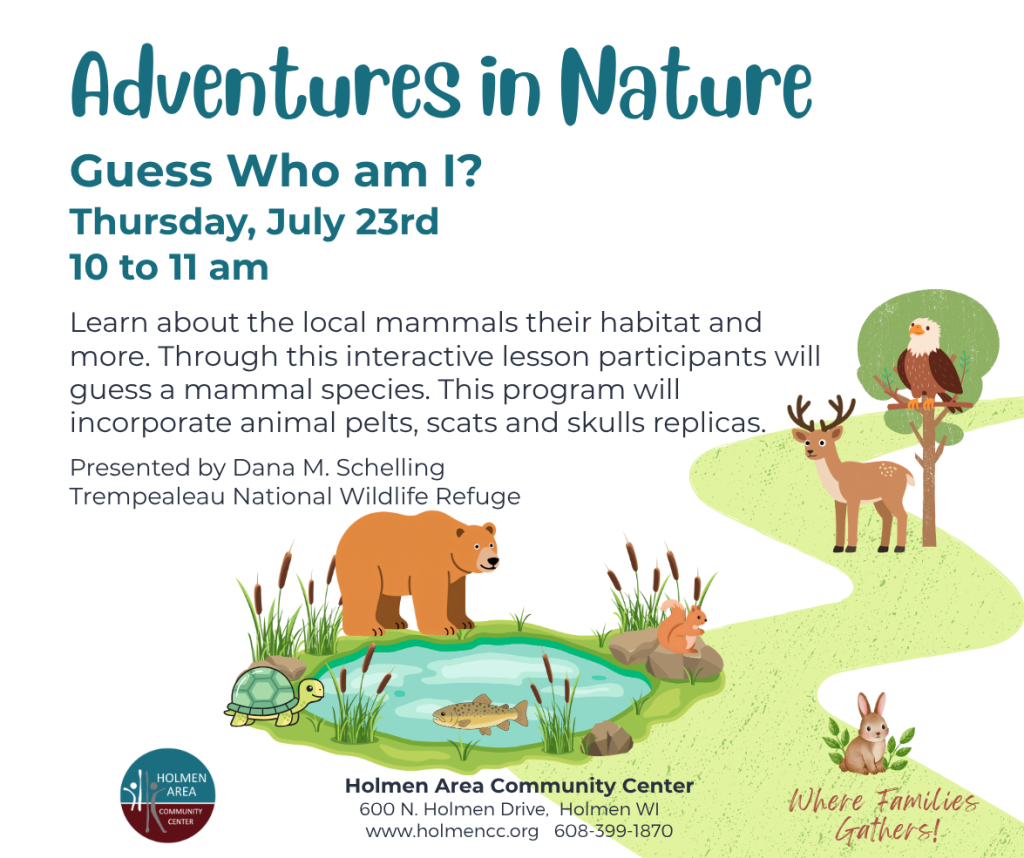 Adventures in Nature

Guess Who am I?
Thursday, July 23rd
10 to 11 am

Learn about the local mammals their habitat and more. Through this interactive lesson participants will guess a mammal species. This program will incorporate animal pelts, scats and skulls replicas.

Presented by Dana M. Schelling
Trempealeau National Wildlife Refuge

HOLMEN AREA COMMUNITY CENTER

Holmen Area Community Center
600 N. Holmen Drive, Holmen WI
www.holmencc.org 608-399-1870

Where Families Gathers!